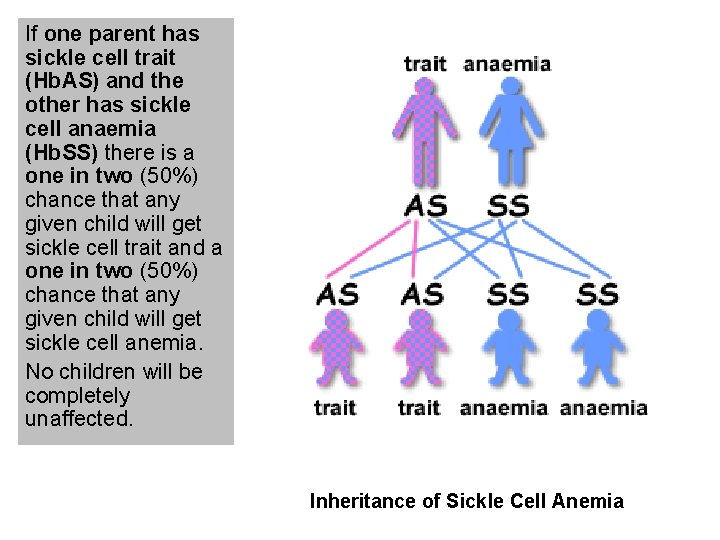 If one parent has sickle cell trait (HbAS) and the other has sickle cell anaemia (HbSS) there is a one in two (50%) chance that any given child will get sickle cell trait and a one in two (50%) chance that any given child will get sickle cell anemia.

No children will be completely unaffected.

trait anaemia

AS SS

AS AS SS SS

trait trait anaemia anaemia

Inheritance of Sickle Cell Anemia